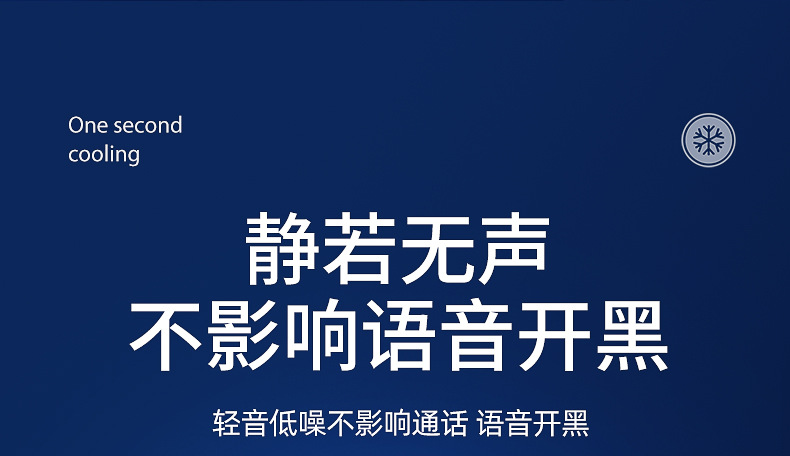 One second cooling

静若无声
不影响语音开黑

轻音低噪不影响通话 语音开黑